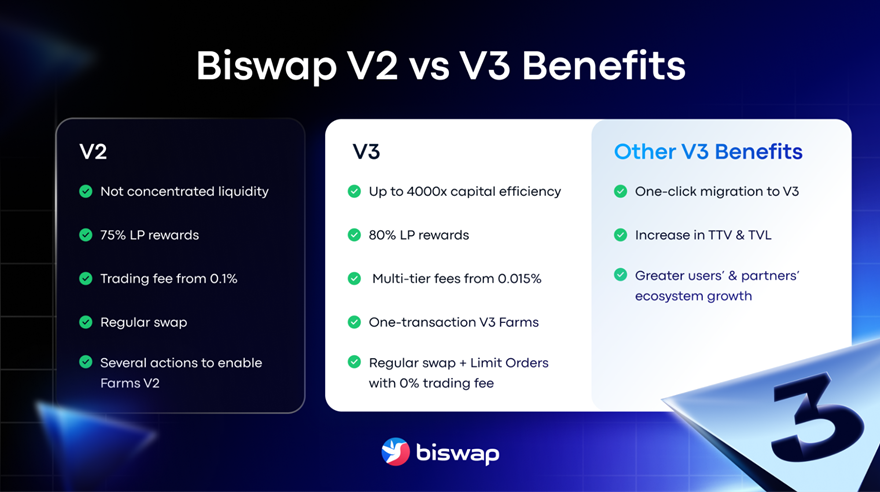 Biswap V2 vs V3 Benefits

V2

Not concentrated liquidity

75% LP rewards

Trading fee from 0.1%

Regular swap

Several actions to enable Farms V2

V3

Up to 4000x capital efficiency

80% LP rewards

Multi-tier fees from 0.015%

One-transaction V3 Farms

Regular swap + Limit Orders with 0% trading fee

Other V3 Benefits

One-click migration to V3

Increase in TTV & TVL

Greater users' & partners' ecosystem growth

3

biswap